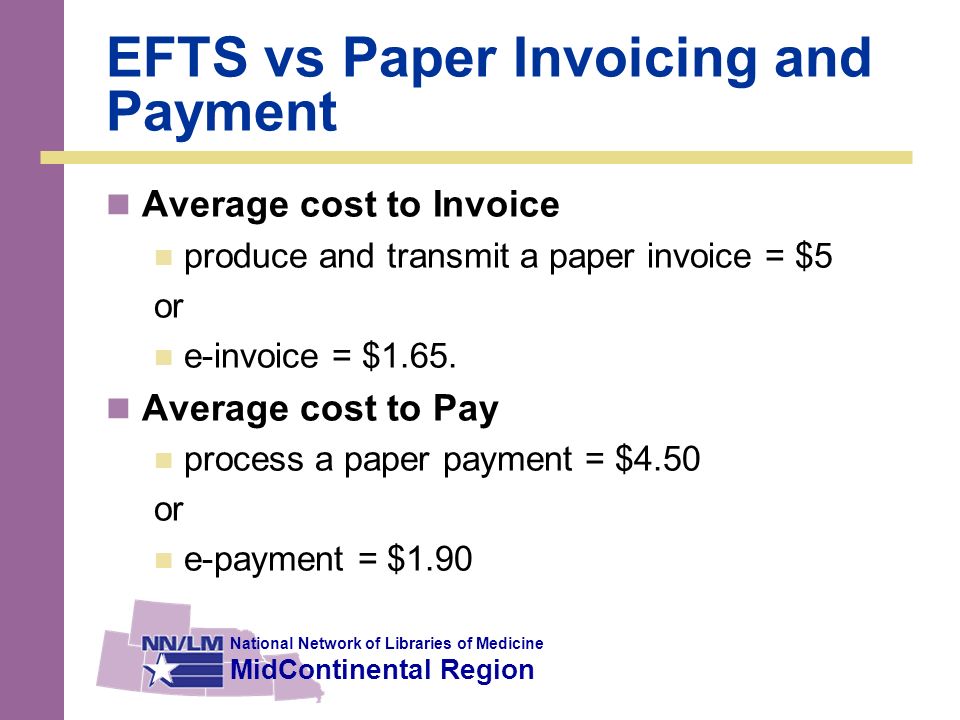 EFTS vs Paper Invoicing and Payment

Average cost to Invoice

produce and transmit a paper invoice = \$5

or

e-invoice = \$1.65.

Average cost to Pay

process a paper payment = \$4.50

or

e-payment = \$1.90

NN/LM National Network of Libraries of Medicine
MidContinental Region